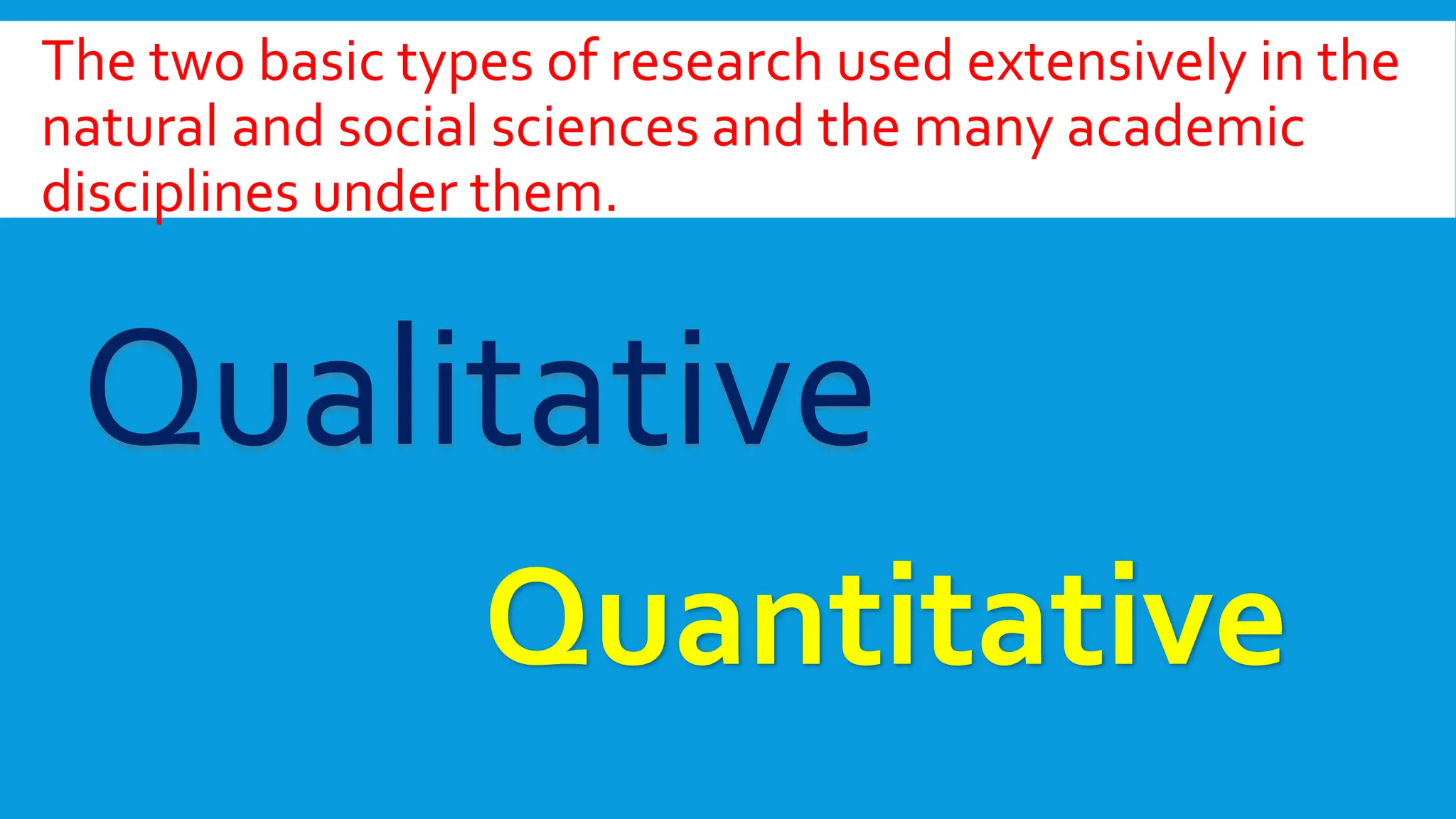 The two basic types of research used extensively in the natural and social sciences and the many academic disciplines under them.

Qualitative

Quantitative